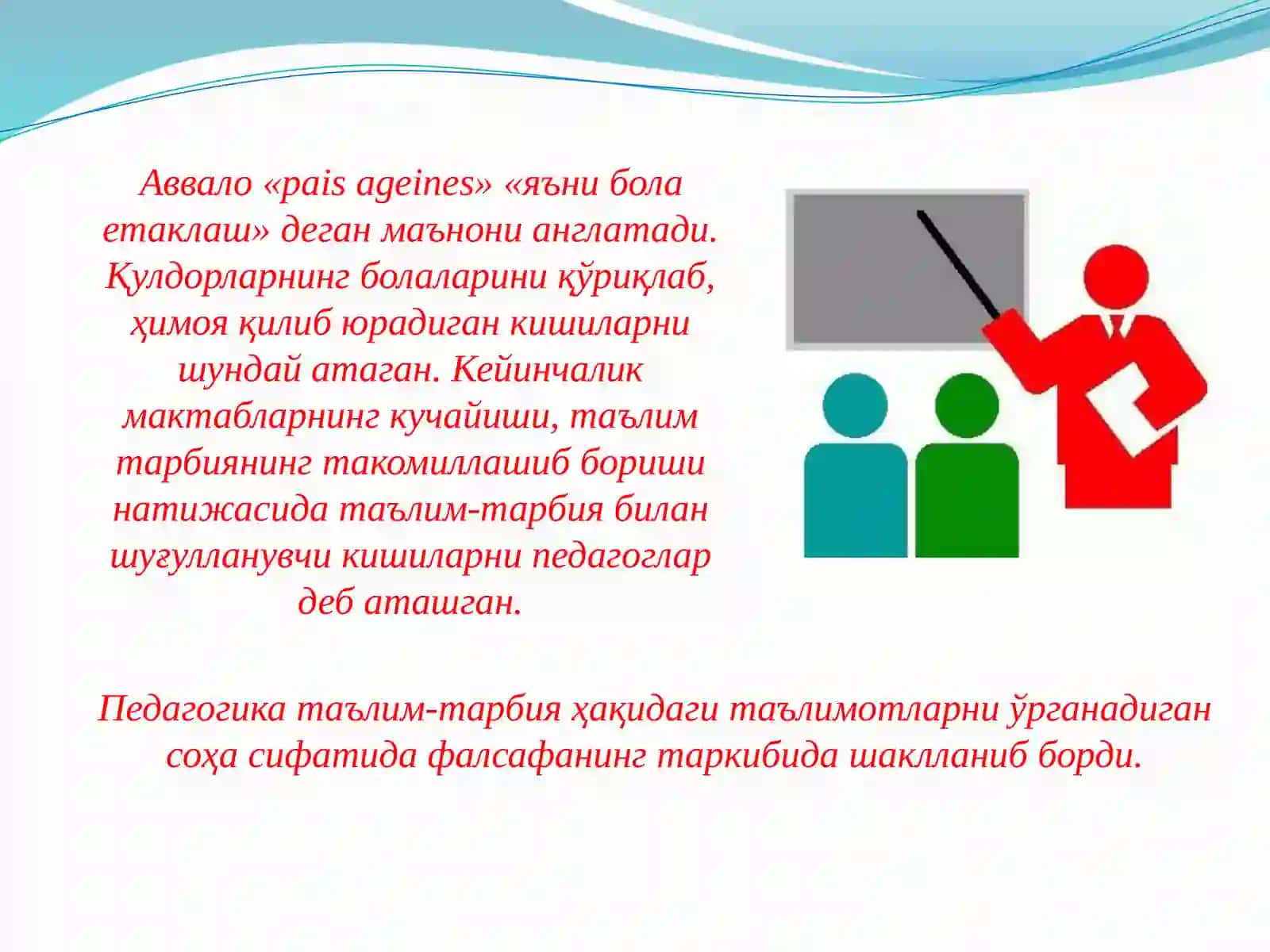 Аввало «pais ageines» «яъни бола етаклаш» деган маънони англатади. Қулдорларнинг болаларини қўриқлаб, ҳимоя қилиб юрадиган кишиларни шундай атаган. Кейинчалик мактабларнинг кучайиши, таълим тарбиянинг такомиллашиб бориши натижасида таълим-тарбия билан шуғулланувчи кишиларни педагоглар деб аташган.

Педагогика таълим-тарбия ҳақидаги таълимотларни ўрганадиган соҳа сифатида фалсафанинг таркибида шаклланиб борди.